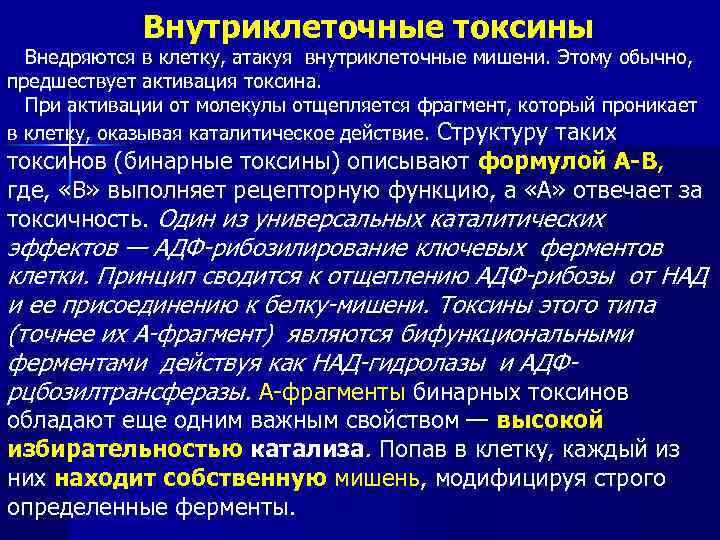 Внутриклеточные токсины

Внедряются в клетку, атакуя внутриклеточные мишени. Этому обычно, предшествует активация токсина.

При активации от молекулы отщепляется фрагмент, который проникает в клетку, оказывая каталитическое действие. Структуру таких токсинов (бинарные токсины) описывают формулой А-В, где, «В» выполняет рецепторную функцию, а «А» отвечает за токсичность. Один из универсальных каталитических эффектов — АДФ-рибозилирование ключевых ферментов клетки. Принцип сводится к отщеплению АДФ-рибозы от НАД и ее присоединению к белку-мишени. Токсины этого типа (точнее их А-фрагмент) являются бифункциональными ферментами действуя как НАД-гидролазы и АДФ-рцбозилтрансферазы. А-фрагменты бинарных токсинов обладают еще одним важным свойством — высокой избирательностью катализа. Попав в клетку, каждый из них находит собственную мишень, модифицируя строго определенные ферменты.